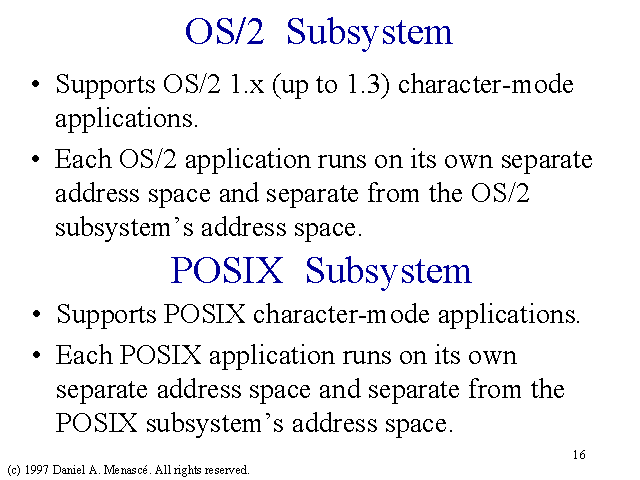 OS/2 Subsystem

• Supports OS/2 1.x (up to 1.3) character-mode applications.

• Each OS/2 application runs on its own separate address space and separate from the OS/2 subsystem’s address space.

POSIX Subsystem

• Supports POSIX character-mode applications.

• Each POSIX application runs on its own separate address space and separate from the POSIX subsystem’s address space.

16

(c) 1997 Daniel A. Menascé. All rights reserved.